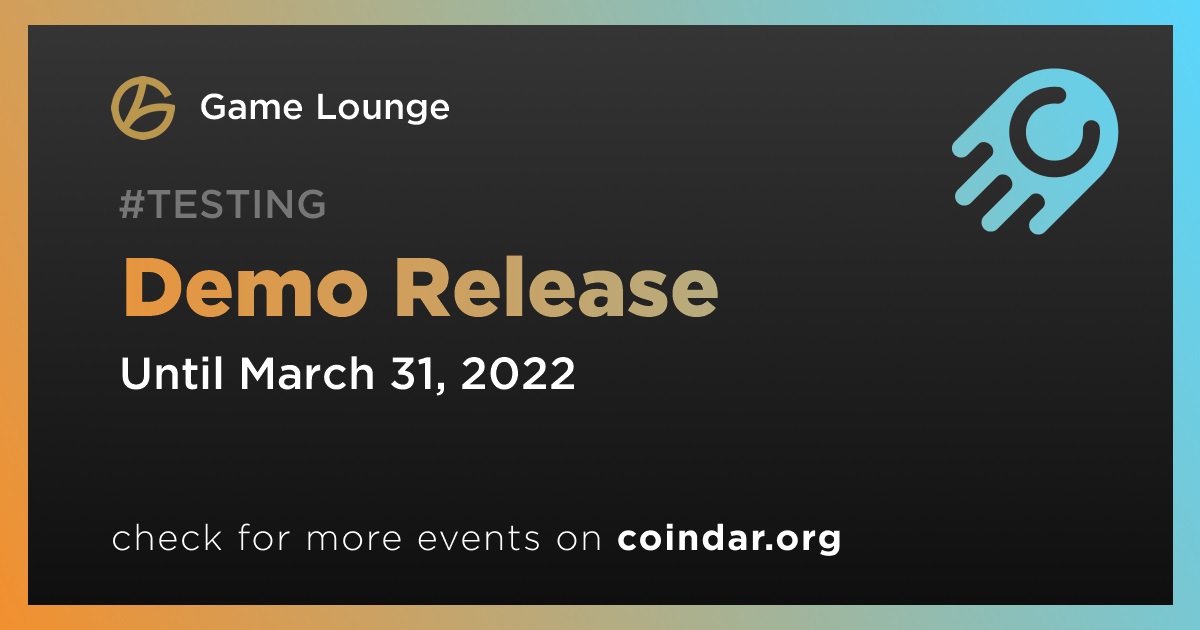 Game Lounge

#TESTING

Demo Release

Until March 31, 2022

check for more events on coindar.org